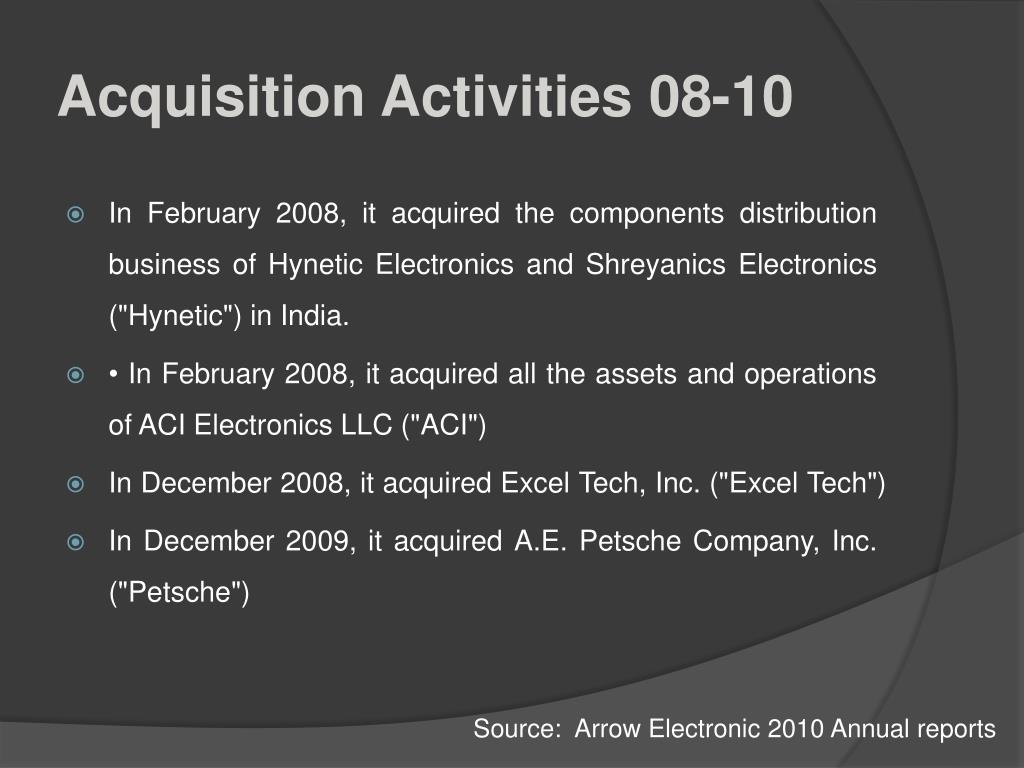 Acquisition Activities 08-10

In February 2008, it acquired the components distribution business of Hynetic Electronics and Shreyanics Electronics ("Hynetic") in India.

• In February 2008, it acquired all the assets and operations of ACI Electronics LLC ("ACI")

In December 2008, it acquired Excel Tech, Inc. ("Excel Tech")

In December 2009, it acquired A.E. Petsche Company, Inc. ("Petsche")

Source: Arrow Electronic 2010 Annual reports